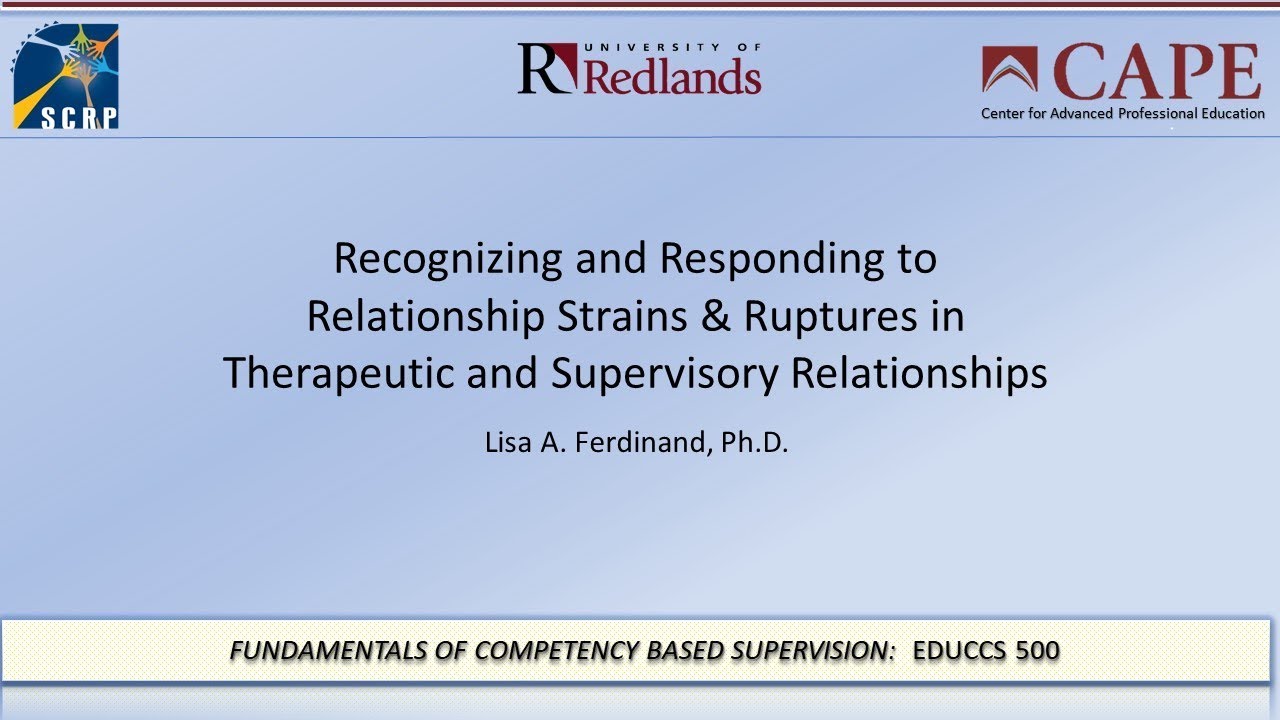 SCRP

UNIVERSITY OF Redlands

CAPE
Center for Advanced Professional Education

Recognizing and Responding to Relationship Strains & Ruptures in Therapeutic and Supervisory Relationships

Lisa A. Ferdinand, Ph.D.

FUNDAMENTALS OF COMPETENCY BASED SUPERVISION: EDUCCS 500